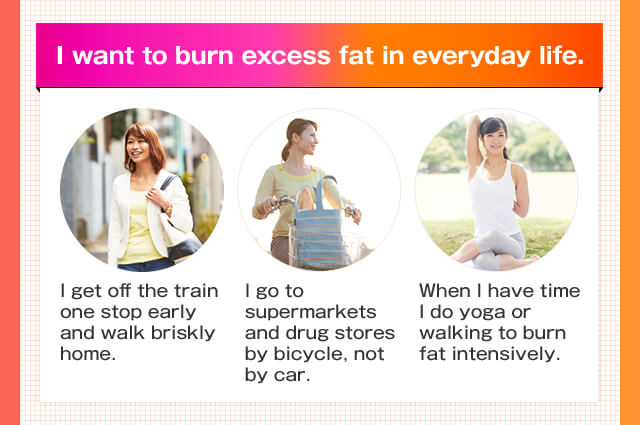 I want to burn excess fat in everyday life.

I get off the train one stop early and walk briskly home.

I go to supermarkets and drug stores by bicycle, not by car.

When I have time I do yoga or walking to burn fat intensively.